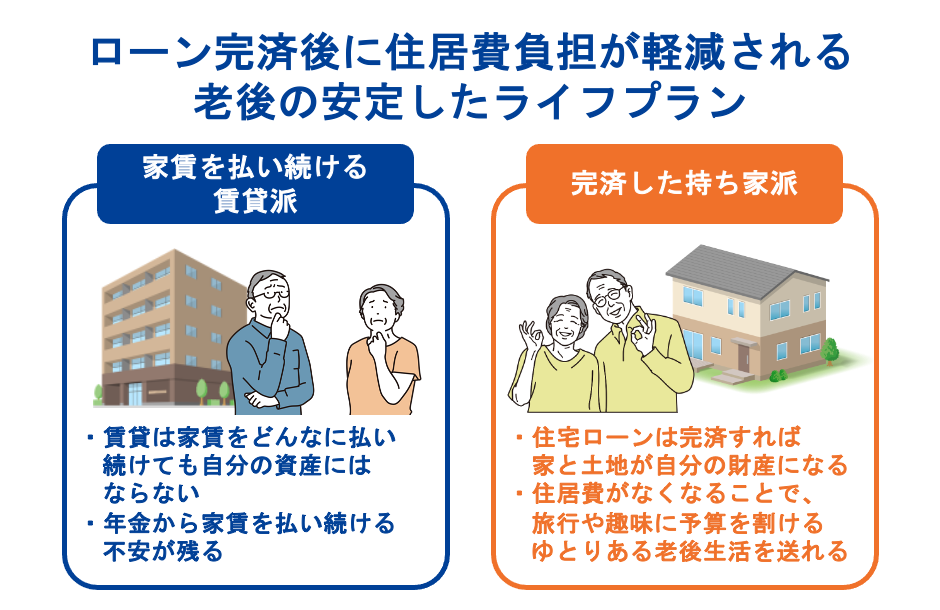 ローン完済後に住居費負担が軽減される
老後の安定したライフプラン

家賃を払い続ける
賃貸派

・賃貸は家賃をどんなに払い続けても自分の資産にはならない
・年金から家賃を払い続ける不安が残る

完済した持ち家派

・住宅ローンは完済すれば家と土地が自分の財産になる
・住居費がなくなることで、旅行や趣味に予算を割けるゆとりある老後生活を送れる